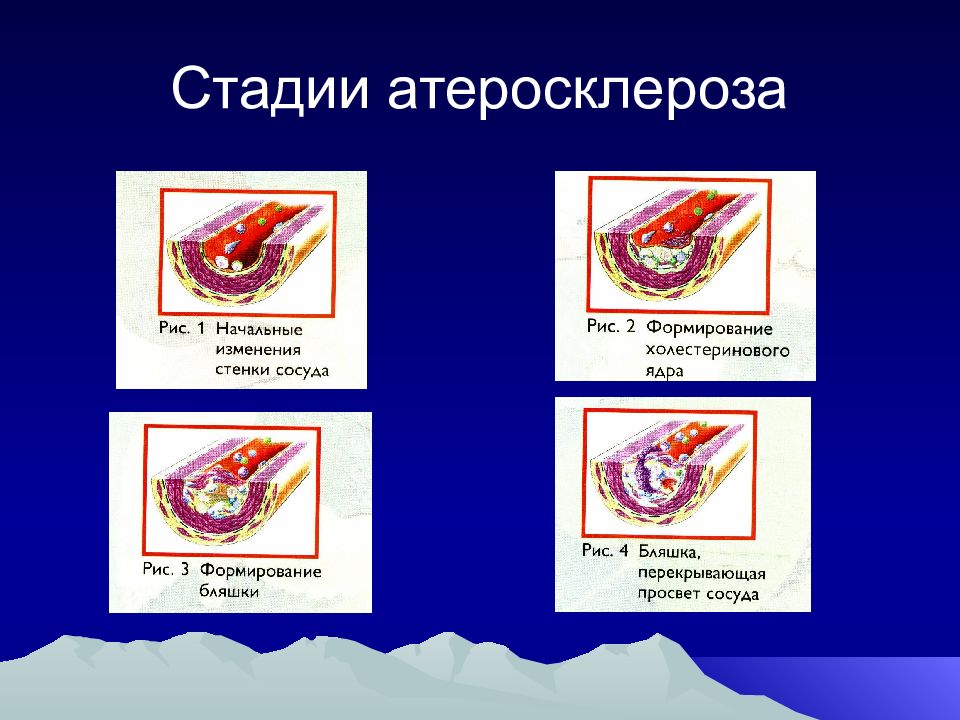 Стадии атеросклероза

Рис. 1 Начальные изменения стенки сосуда

Рис. 2 Формирование холестеринового ядра

Рис. 3 Формирование бляшки

Рис. 4 Бляшка, перекрывающая просвет сосуда